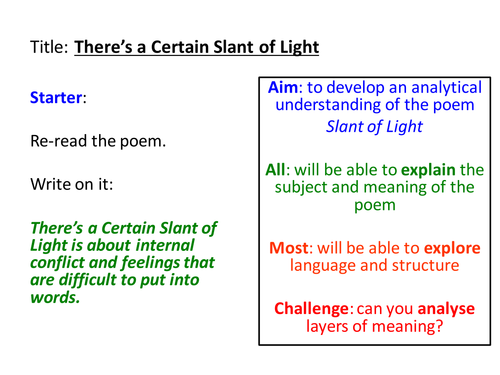 Title: There's a Certain Slant of Light

Starter:

Re-read the poem.

Write on it:

There's a Certain Slant of Light is about internal conflict and feelings that are difficult to put into words.

Aim: to develop an analytical understanding of the poem Slant of Light

All: will be able to explain the subject and meaning of the poem

Most: will be able to explore language and structure

Challenge: can you analyse layers of meaning?